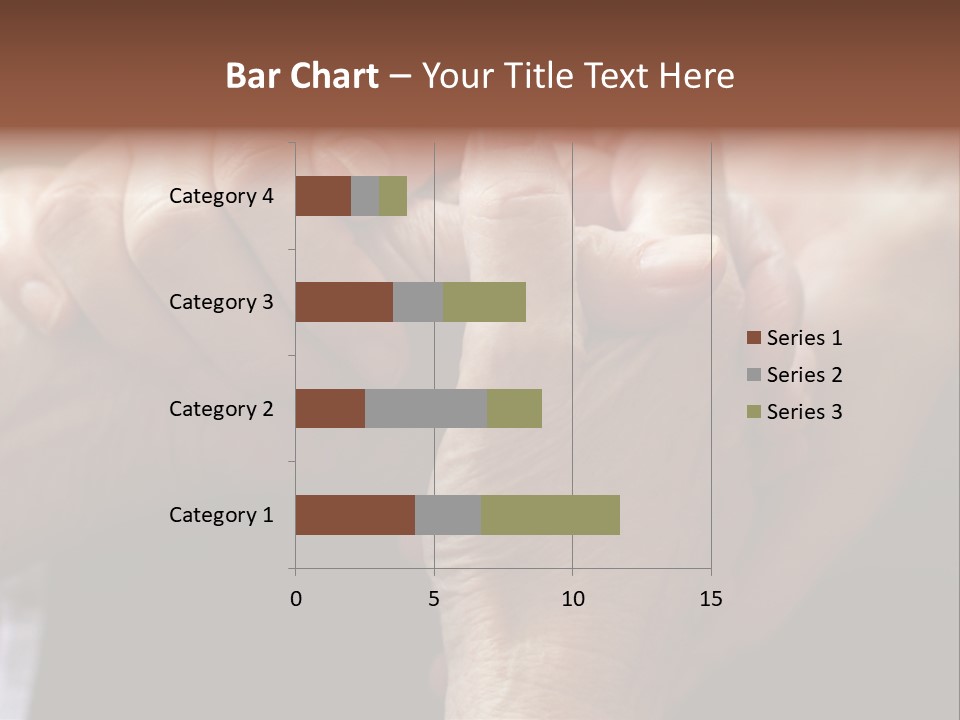 Bar Chart – Your Title Text Here

Category 4
Category 3
Category 2
Category 1

0
5
10
15

Series 1
Series 2
Series 3